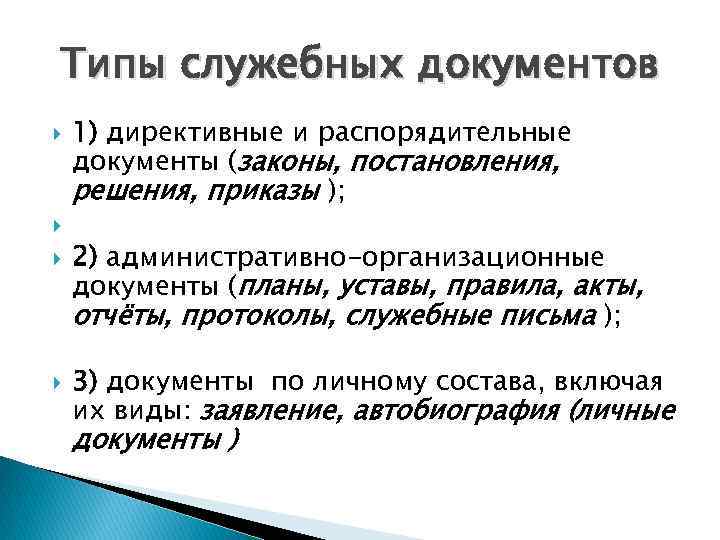 Типы служебных документов

1) директивные и распорядительные документы (законы, постановления, решения, приказы );

2) административно-организационные документы (планы, уставы, правила, акты, отчёты, протоколы, служебные письма );

3) документы по личному состава, включая их виды: заявление, автобиография (личные документы )